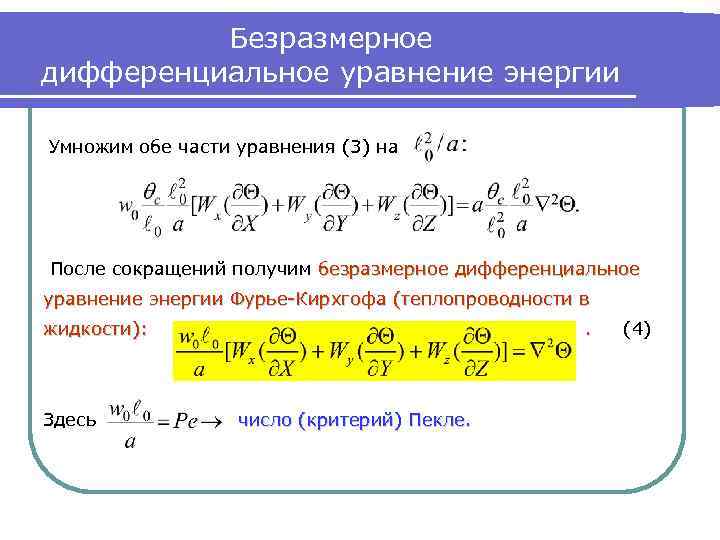 Безразмерное дифференциальное уравнение энергии

Умножим обе части уравнения (3) на $\ell_0^2 / a$:

$w_0 \frac{\theta_c}{\ell_0} \frac{\ell_0^2}{a} [W_x (\frac{\partial \Theta}{\partial X}) + W_y (\frac{\partial \Theta}{\partial Y}) + W_z (\frac{\partial \Theta}{\partial Z})] = a \frac{\theta_c}{\ell_0^2} \frac{\ell_0^2}{a} \nabla^2 \Theta.$

После сокращений получим безразмерное дифференциальное уравнение энергии Фурье-Кирхгофа (теплопроводности в жидкости): $\frac{w_0 \ell_0}{a} [W_x (\frac{\partial \Theta}{\partial X}) + W_y (\frac{\partial \Theta}{\partial Y}) + W_z (\frac{\partial \Theta}{\partial Z})] = \nabla^2 \Theta$ . (4)

Здесь $\frac{w_0 \ell_0}{a} = Pe \rightarrow$ число (критерий) Пекле.